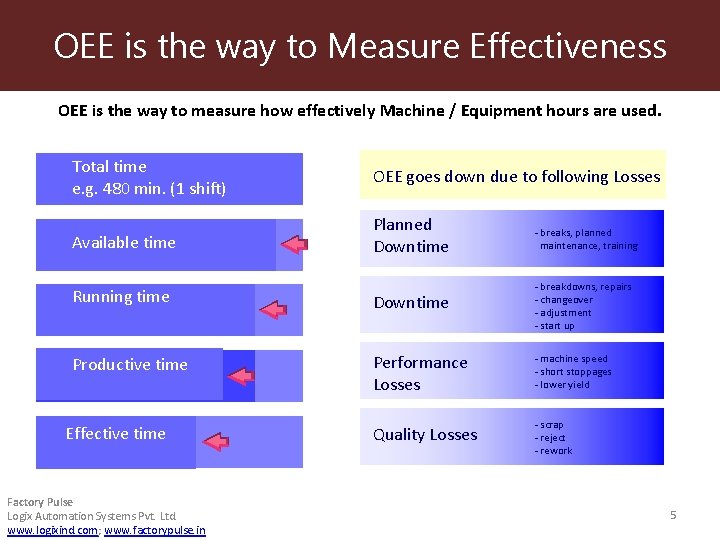 OEE is the way to Measure Effectiveness

OEE is the way to measure how effectively Machine / Equipment hours are used.

Total time
e.g. 480 min. (1 shift)

Available time

Running time

Productive time

Effective time

OEE goes down due to following Losses

Planned Downtime
- breaks, planned maintenance, training

Downtime
- breakdowns, repairs
- changeover
- adjustment
- start up

Performance Losses
- machine speed
- short stoppages
- lower yield

Quality Losses
- scrap
- reject
- rework

Factory Pulse
Logix Automation Systems Pvt. Ltd
www.logixind.com; www.factorypulse.in

5